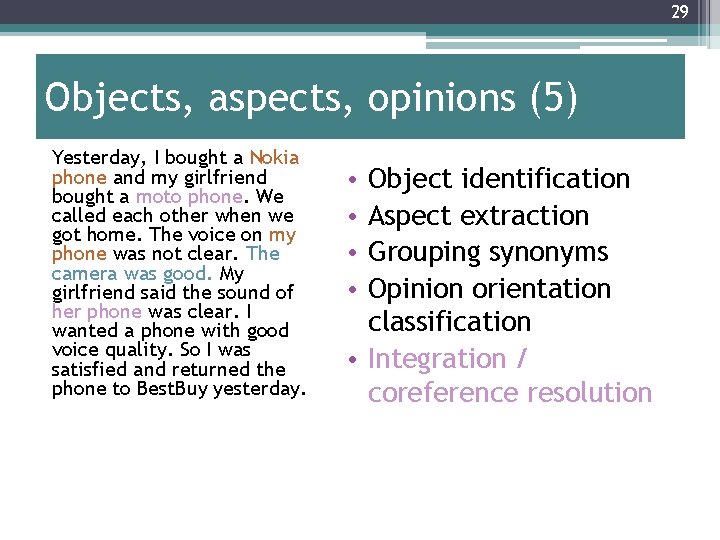 29

Objects, aspects, opinions (5)

Yesterday, I bought a Nokia phone and my girlfriend bought a moto phone. We called each other when we got home. The voice on my phone was not clear. The camera was good. My girlfriend said the sound of her phone was clear. I wanted a phone with good voice quality. So I was satisfied and returned the phone to BestBuy yesterday.

• Object identification
• Aspect extraction
• Grouping synonyms
• Opinion orientation classification
• Integration / coreference resolution